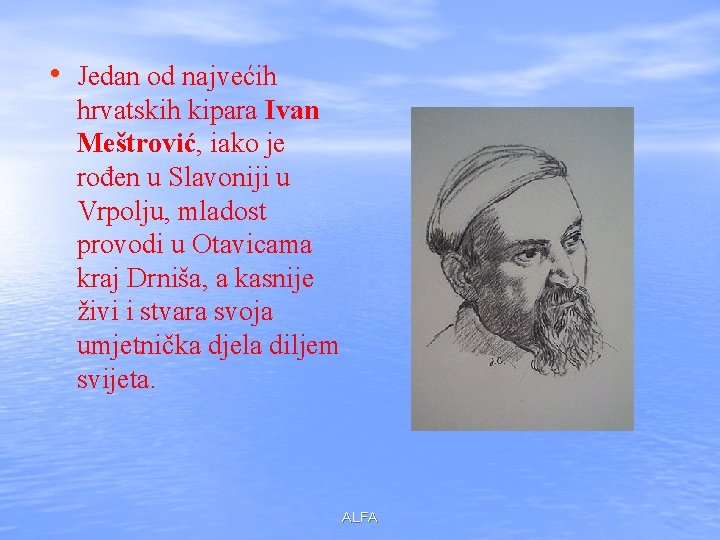 • Jedan od najvećih hrvatskih kipara Ivan Meštrović, iako je rođen u Slavoniji u Vrpolju, mladost provodi u Otavicama kraj Drniša, a kasnije živi i stvara svoja umjetnička djela diljem svijeta.

ALFA